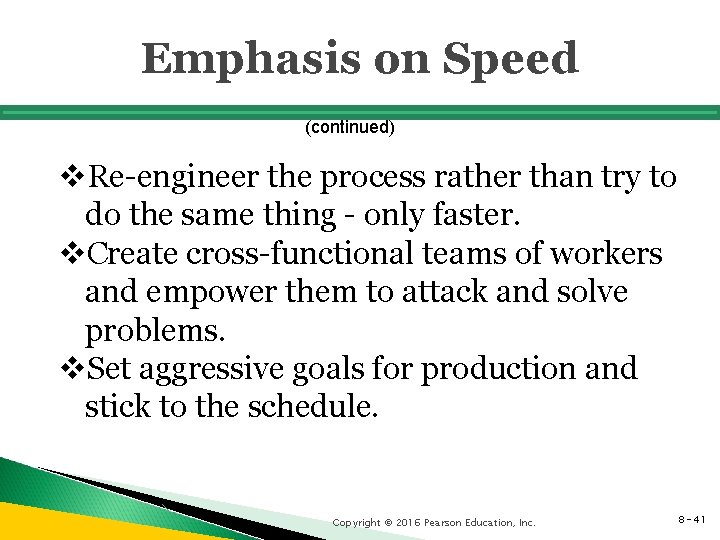 Emphasis on Speed

(continued)

❖Re-engineer the process rather than try to do the same thing - only faster.
❖Create cross-functional teams of workers and empower them to attack and solve problems.
❖Set aggressive goals for production and stick to the schedule.

Copyright © 2016 Pearson Education, Inc.

8-41